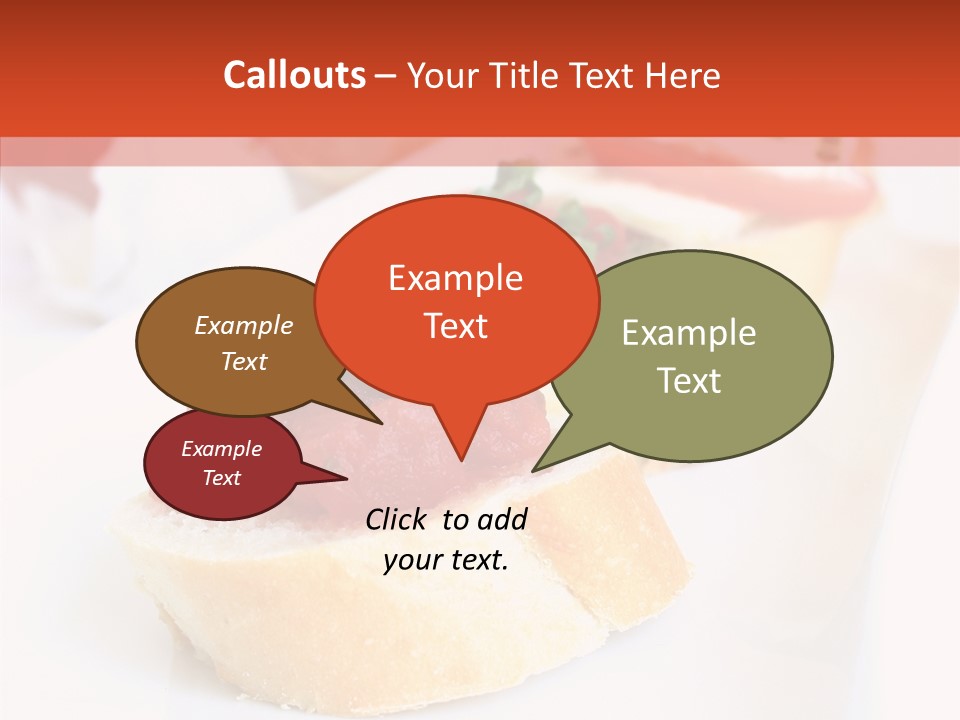 Callouts – Your Title Text Here

Example Text

Example Text

Example Text

Example Text

Click to add your text.